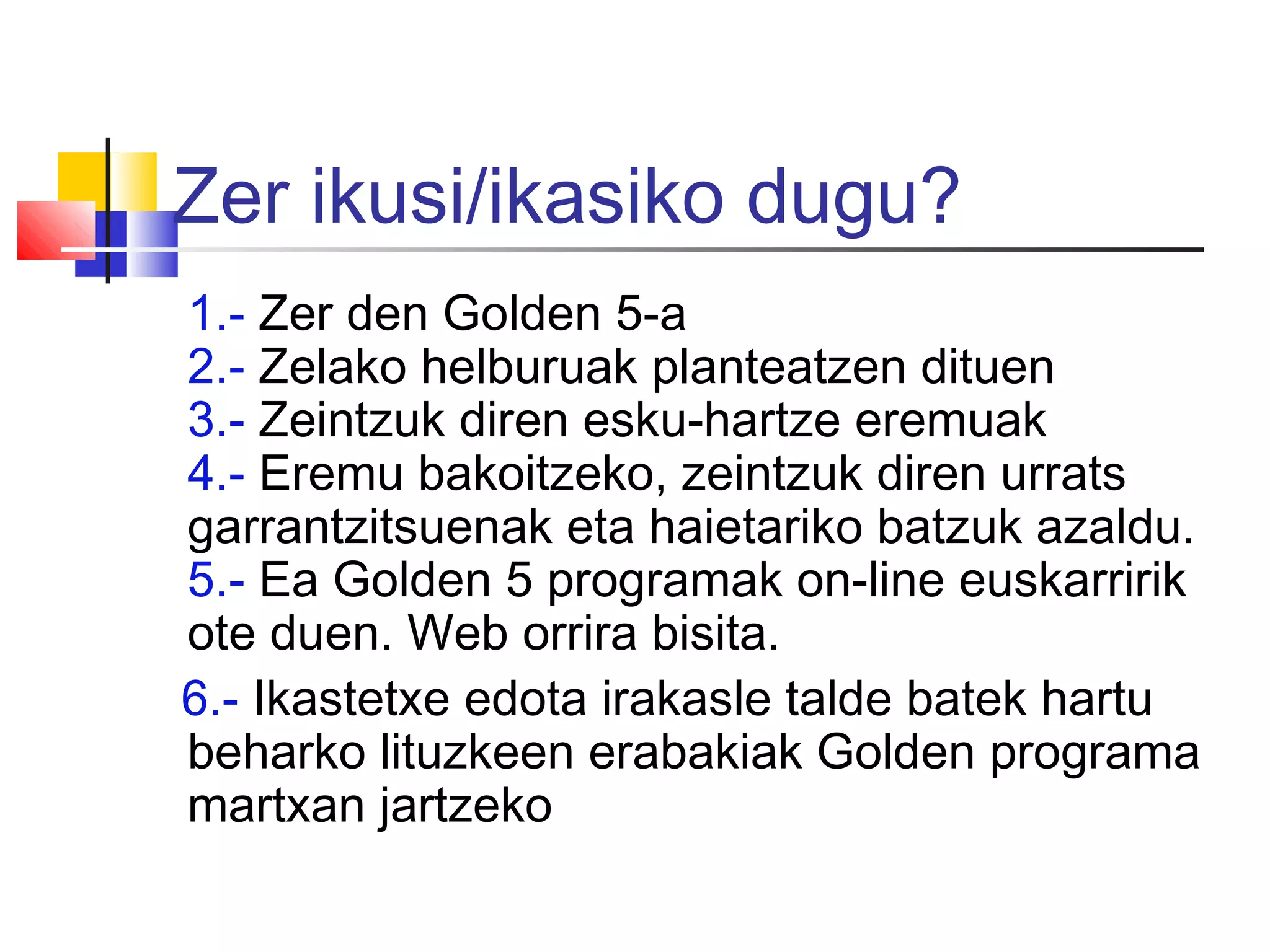 Zer ikusi/ikasiko dugu?

1.- Zer den Golden 5-a
2.- Zelako helburuak planteatzen dituen
3.- Zeintzuk diren esku-hartze eremuak
4.- Eremu bakoitzeko, zeintzuk diren urrats garrantzitsuenak eta haietariko batzuk azaldu.
5.- Ea Golden 5 programak on-line euskarririk ote duen. Web orrira bisita.

6.- Ikastetxe edota irakasle talde batek hartu beharko lituzkeen erabakiak Golden programa martxan jartzeko